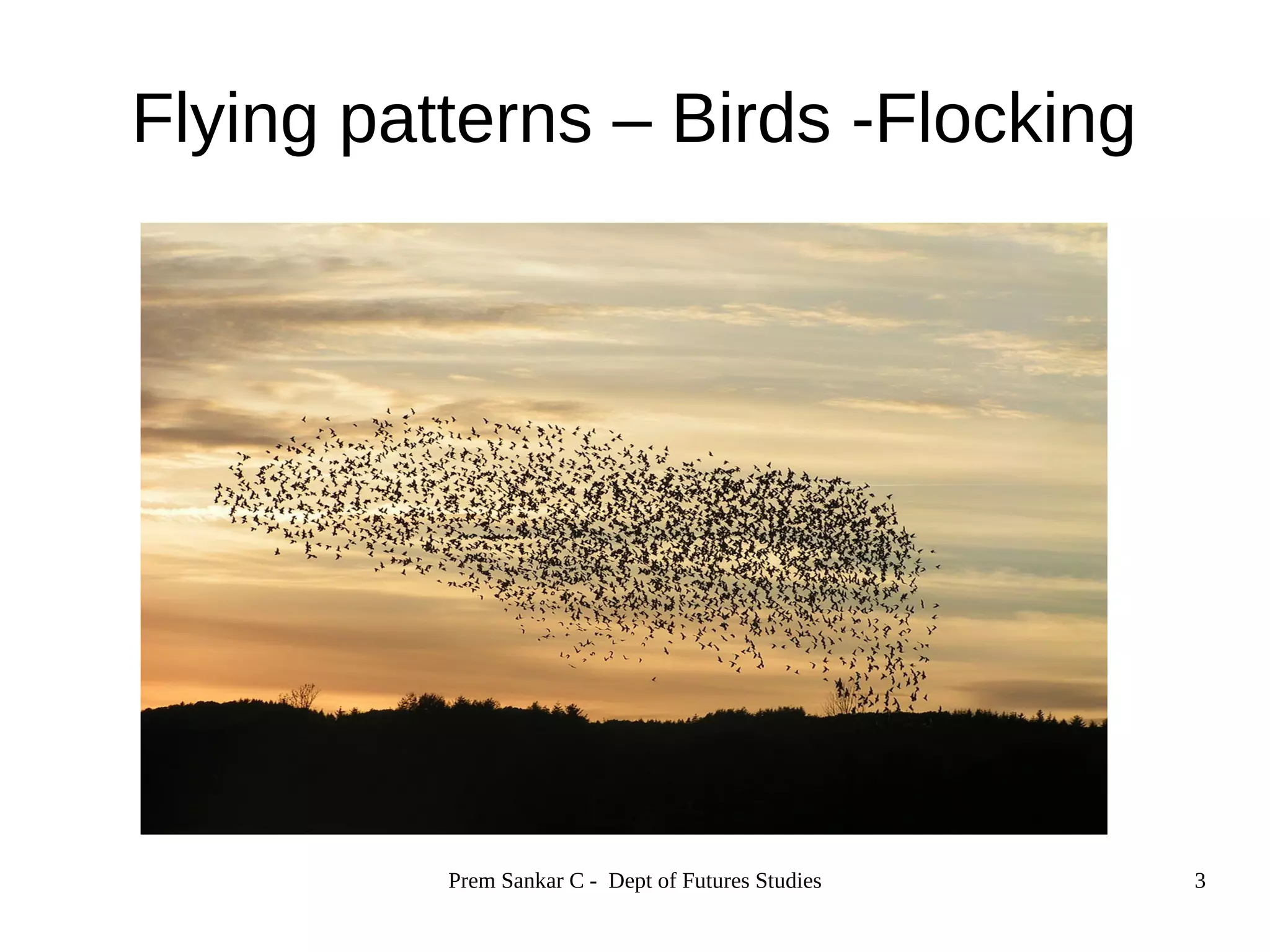 Flying patterns – Birds -Flocking

Prem Sankar C - Dept of Futures Studies

3